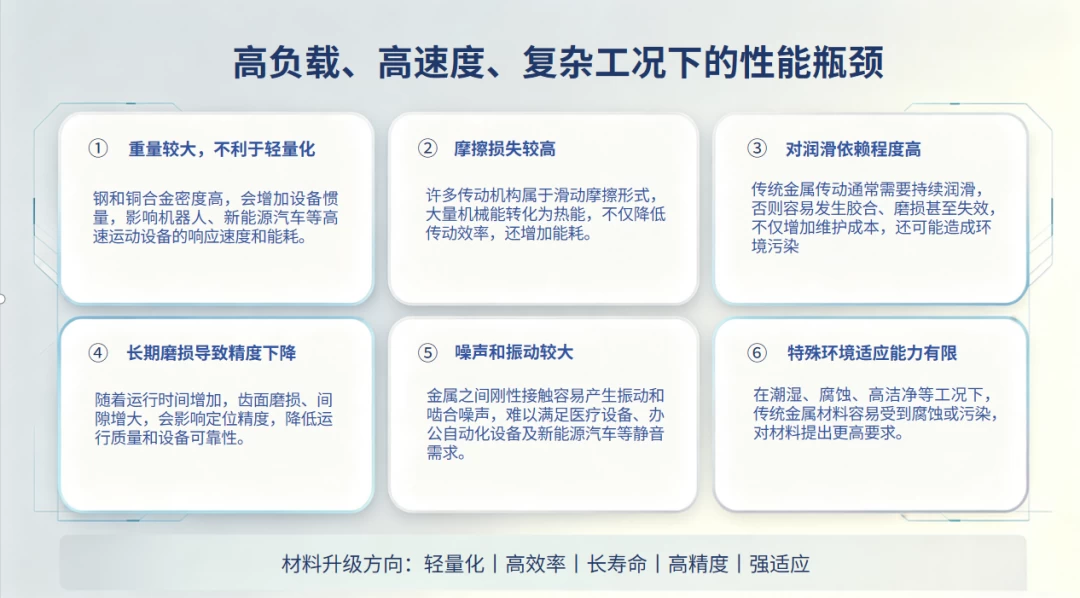 高负载、高速度、复杂工况下的性能瓶颈

① 重量较大，不利于轻量化

钢和铜合金密度高，会增加设备惯量，影响机器人、新能源汽车等高速运动设备的响应速度和能耗。

② 摩擦损失较高

许多传动机构属于滑动摩擦形式，大量机械能转化为热能，不仅降低传动效率，还增加能耗。

③ 对润滑依赖程度高

传统金属传动通常需要持续润滑，否则容易发生胶合、磨损甚至失效，不仅增加维护成本，还可能造成环境污染

④ 长期磨损导致精度下降

随着运行时间增加，齿面磨损、间隙增大，会影响定位精度，降低运行质量和设备可靠性。

⑤ 噪声和振动较大

金属之间刚性接触容易产生振动和啮合噪声，难以满足医疗设备、办公自动化设备及新能源汽车等静音需求。

⑥ 特殊环境适应能力有限

在潮湿、腐蚀、高洁净等工况下，传统金属材料容易受到腐蚀或污染，对材料提出更高要求。

材料升级方向：轻量化 | 高效率 | 长寿命 | 高精度 | 强适应